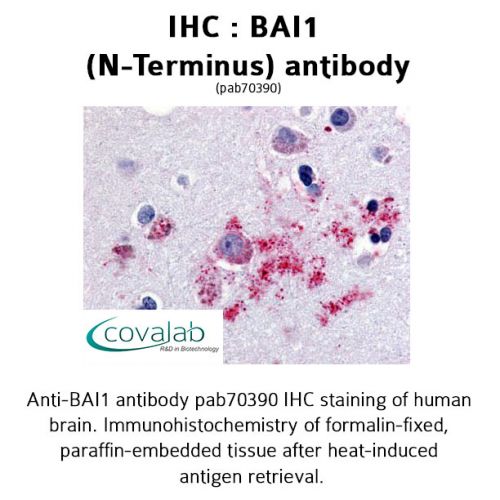 IHC : BAI1 (N-Terminus) antibody
(pab70390)

covalab
R&D in Biotechnology

Anti-BAI1 antibody pab70390 IHC staining of human brain. Immunohistochemistry of formalin-fixed, paraffin-embedded tissue after heat-induced antigen retrieval.